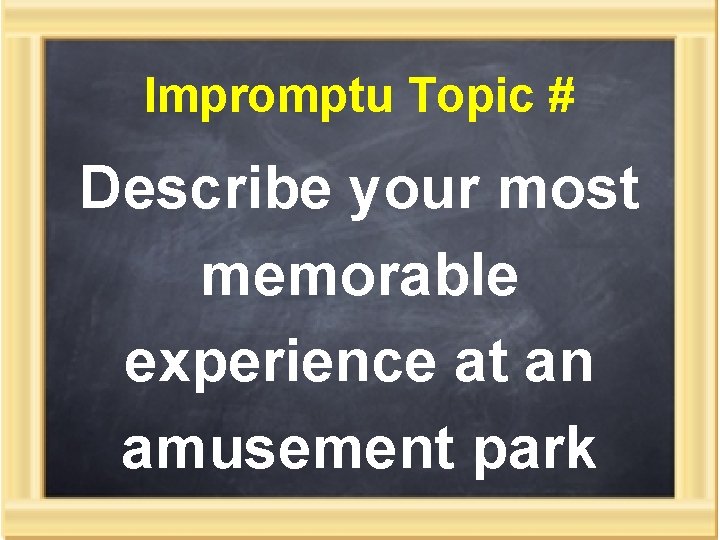 Impromptu Topic #

Describe your most memorable experience at an amusement park